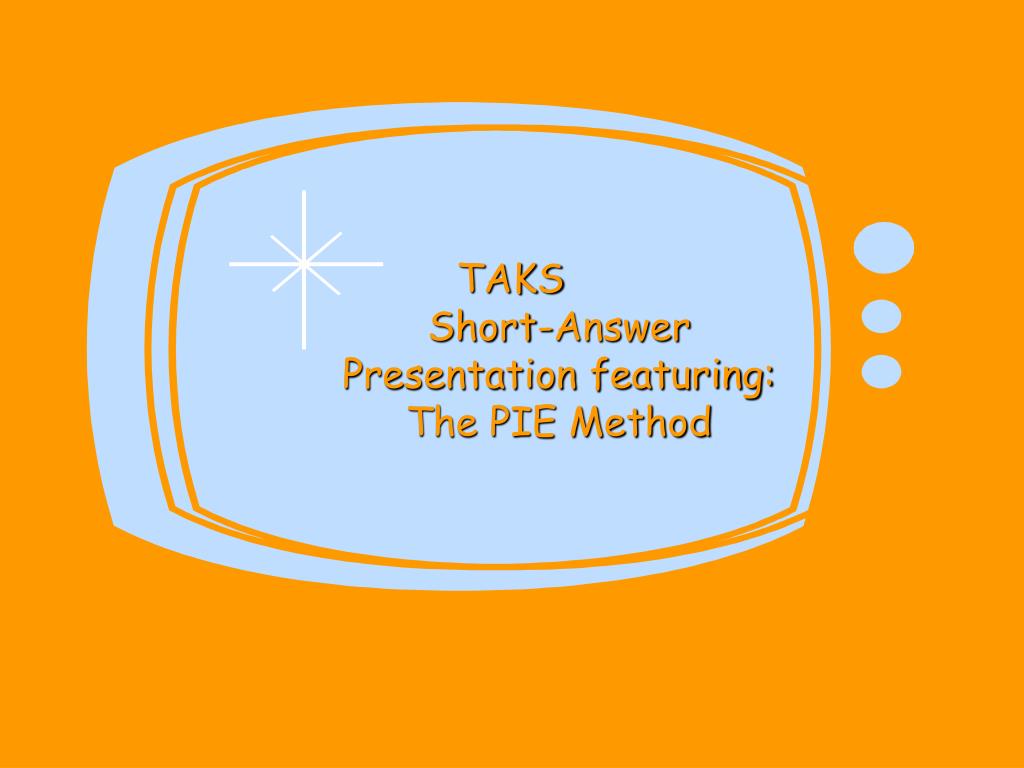 TAKS
Short-Answer
Presentation featuring:
The PIE Method